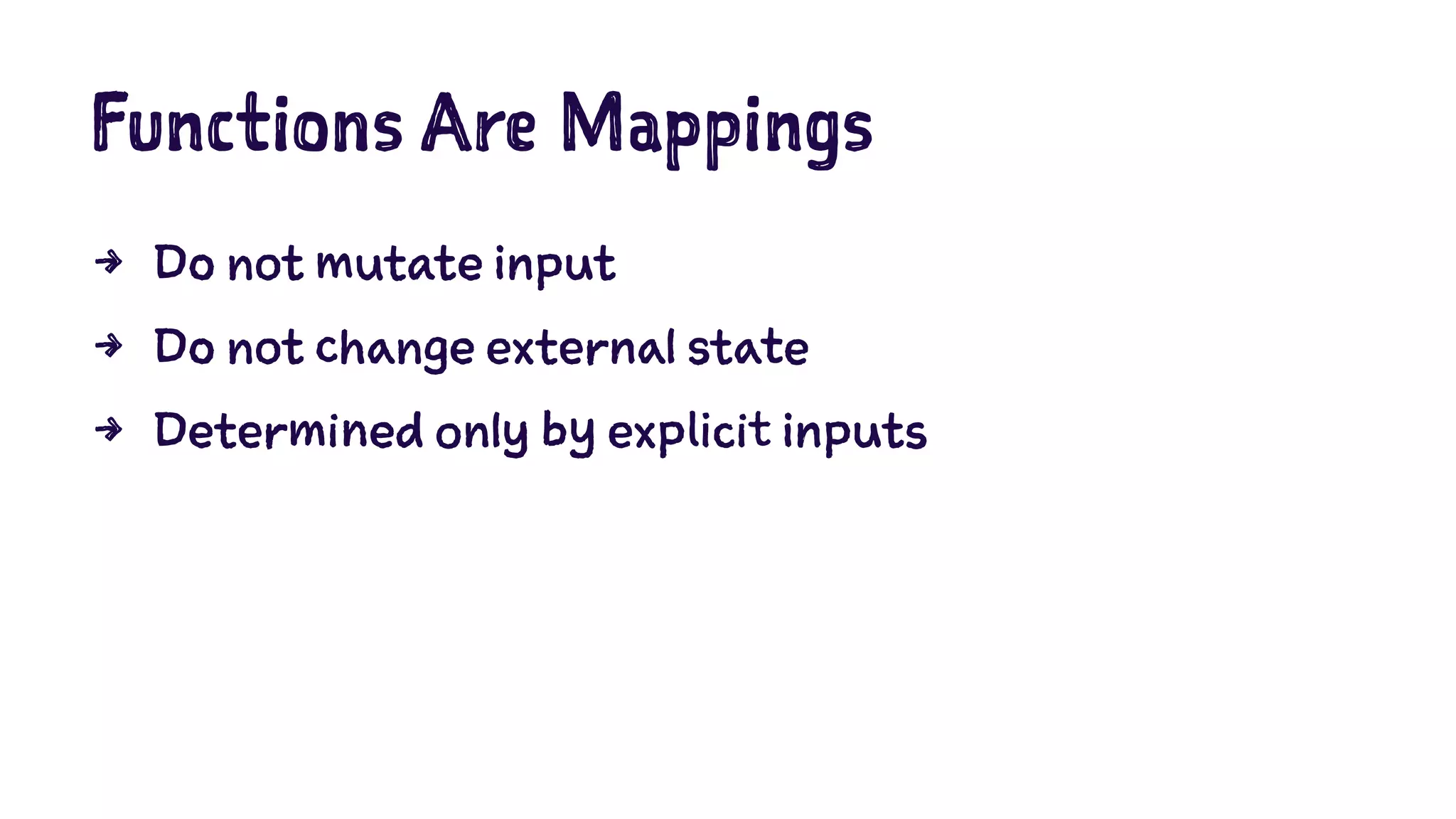 Functions Are Mappings

→ Do not mutate input

→ Do not change external state

→ Determined only by explicit inputs